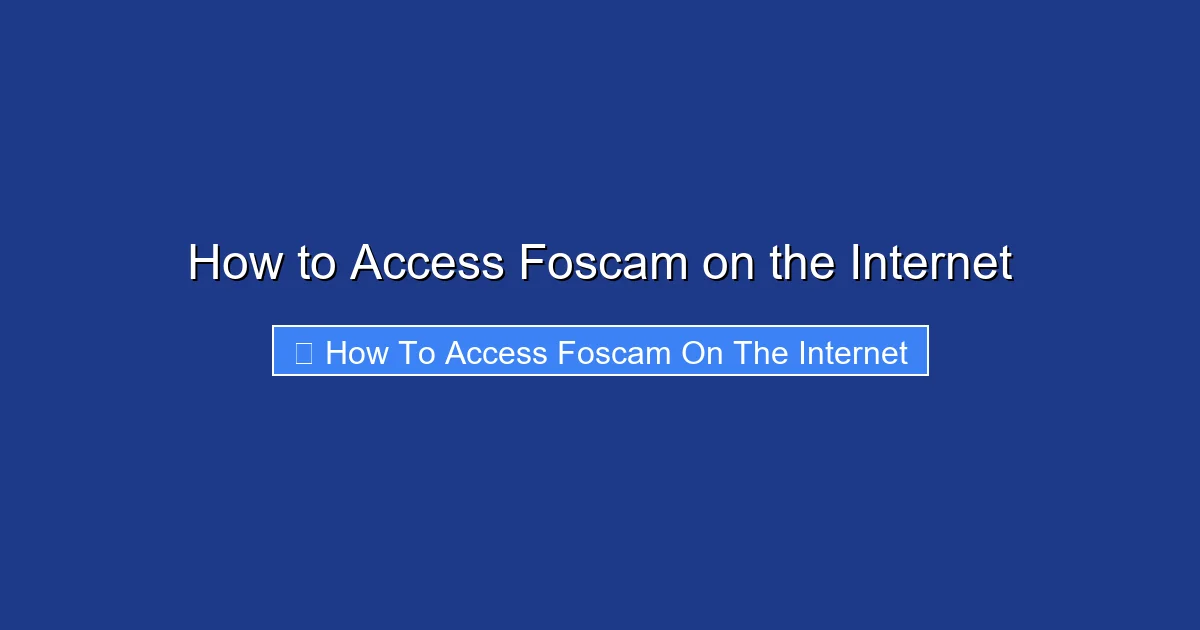 How to Access Foscam on the Internet

How To Access Foscam On The Internet